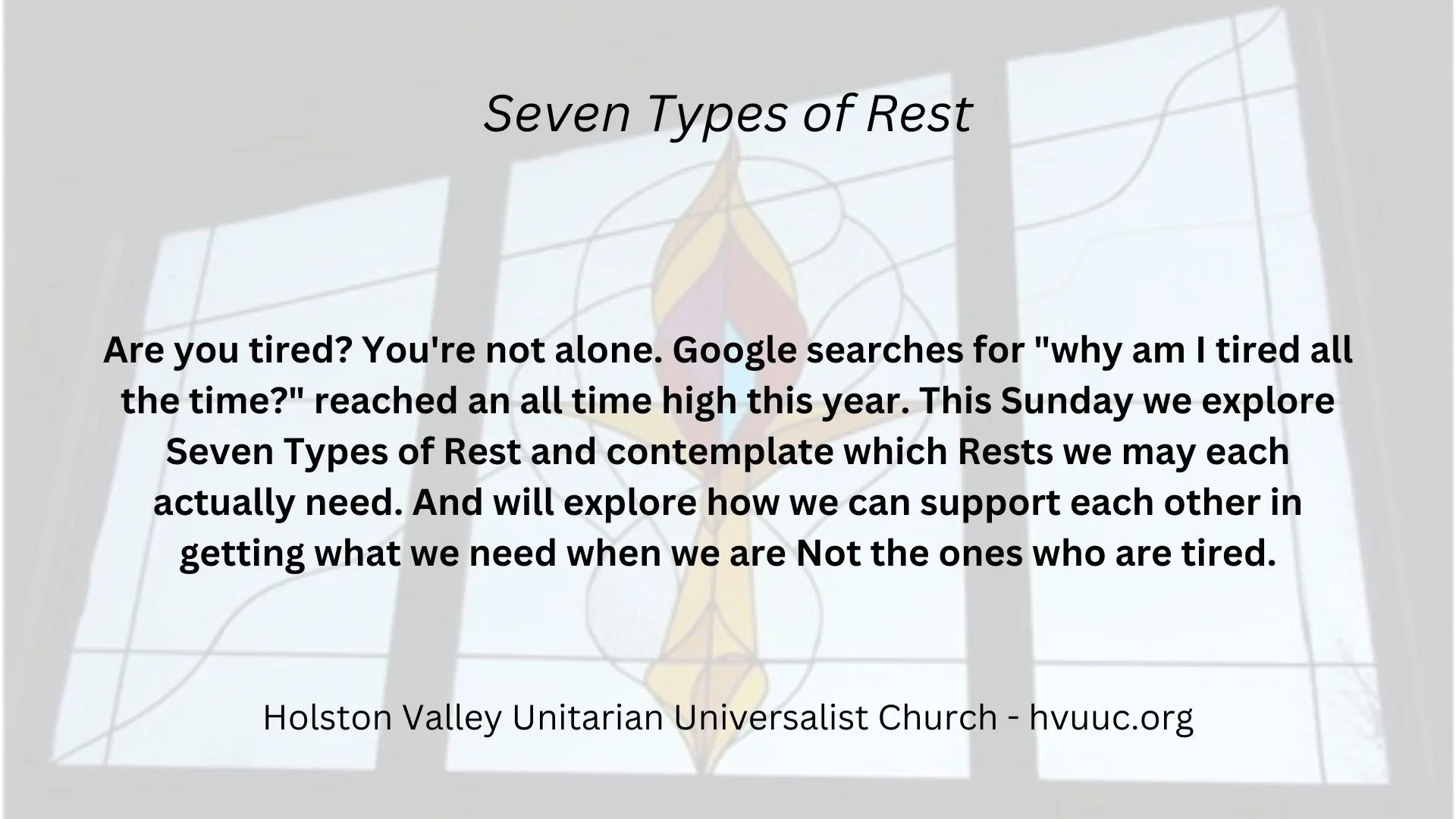 Seven Types of Rest

Are you tired? You're not alone. Google searches for "why am I tired all the time?" reached an all time high this year. This Sunday we explore Seven Types of Rest and contemplate which Rests we may each actually need. And will explore how we can support each other in getting what we need when we are Not the ones who are tired.

Holston Valley Unitarian Universalist Church - hvuuc.org